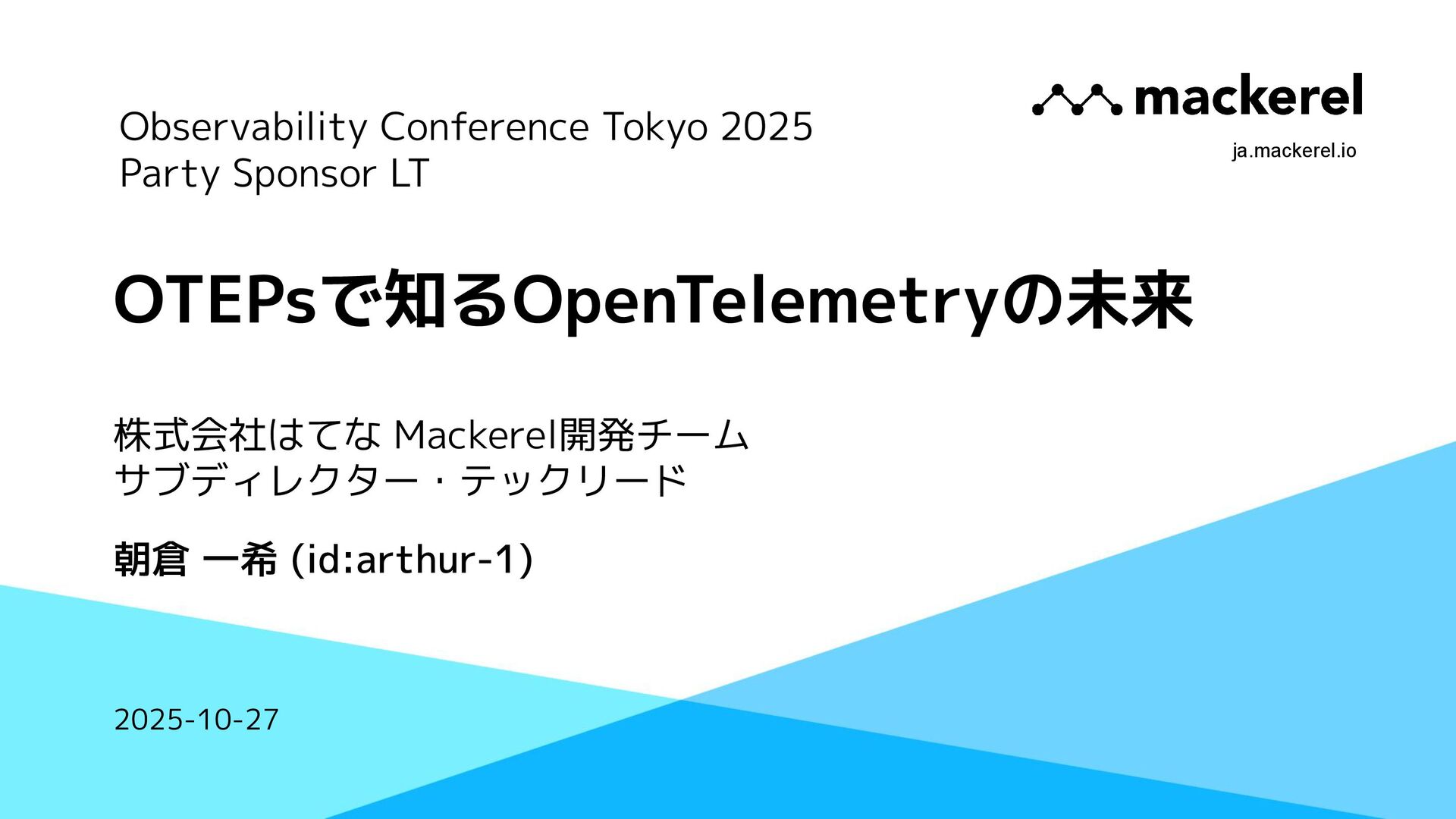 Observability Conference Tokyo 2025
Party Sponsor LT

mackerel
ja.mackerel.io

OTEPsで知るOpenTelemetryの未来

株式会社はてな Mackerel開発チーム
サブディレクター・テックリード

朝倉 一希 (id:arthur-1)

2025-10-27